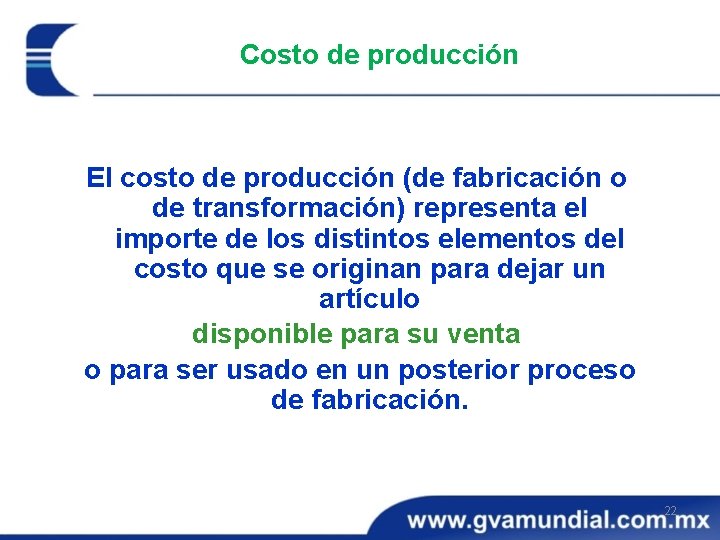 Costo de producción

El costo de producción (de fabricación o de transformación) representa el importe de los distintos elementos del costo que se originan para dejar un artículo

disponible para su venta

o para ser usado en un posterior proceso de fabricación.

22

www.gvamundial.com.mx